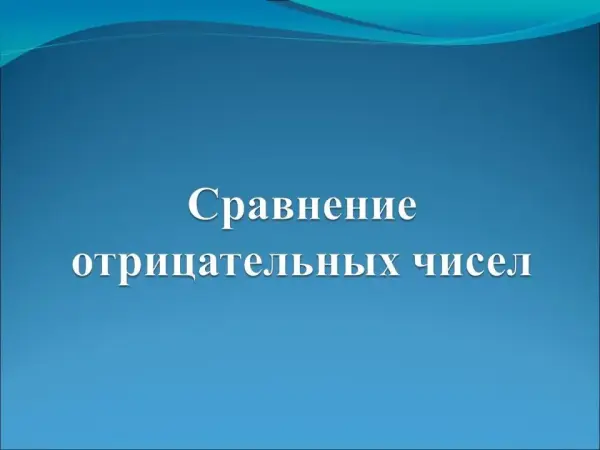 Сравнение отрицательных чисел